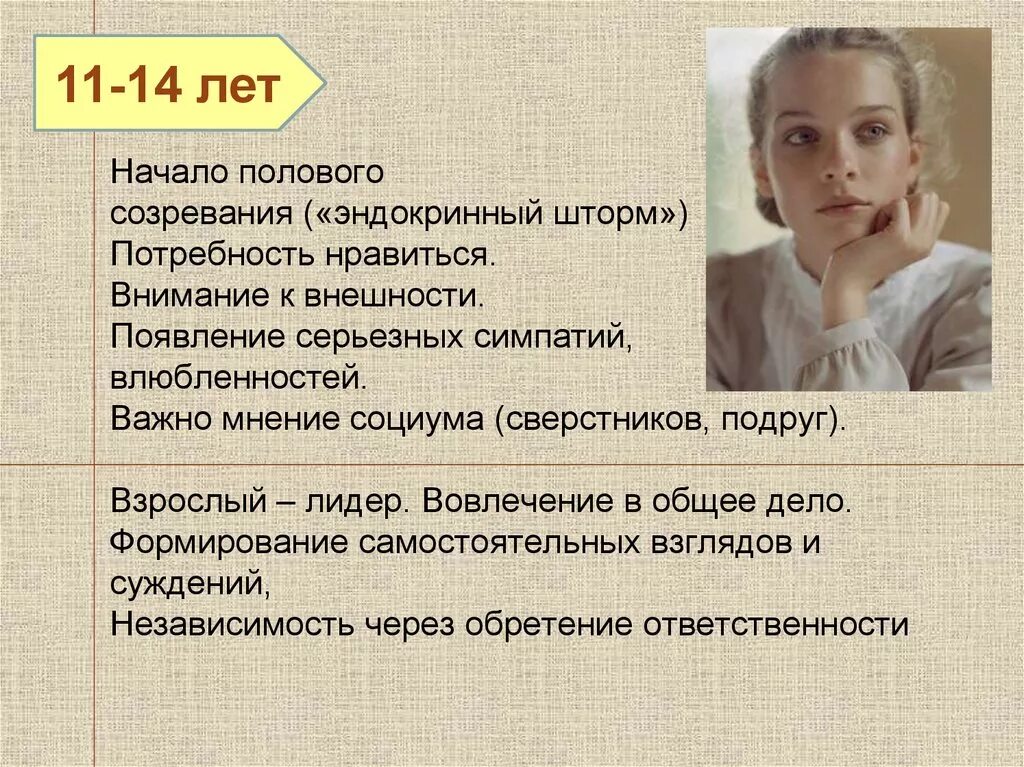 11-14 лет

Начало полового созревания («эндокринный шторм»)
Потребность нравиться.
Внимание к внешности.
Появление серьезных симпатий, влюбленностей.
Важно мнение социума (сверстников, подруг).

Взрослый – лидер. Вовлечение в общее дело.
Формирование самостоятельных взглядов и суждений,
Независимость через обретение ответственности